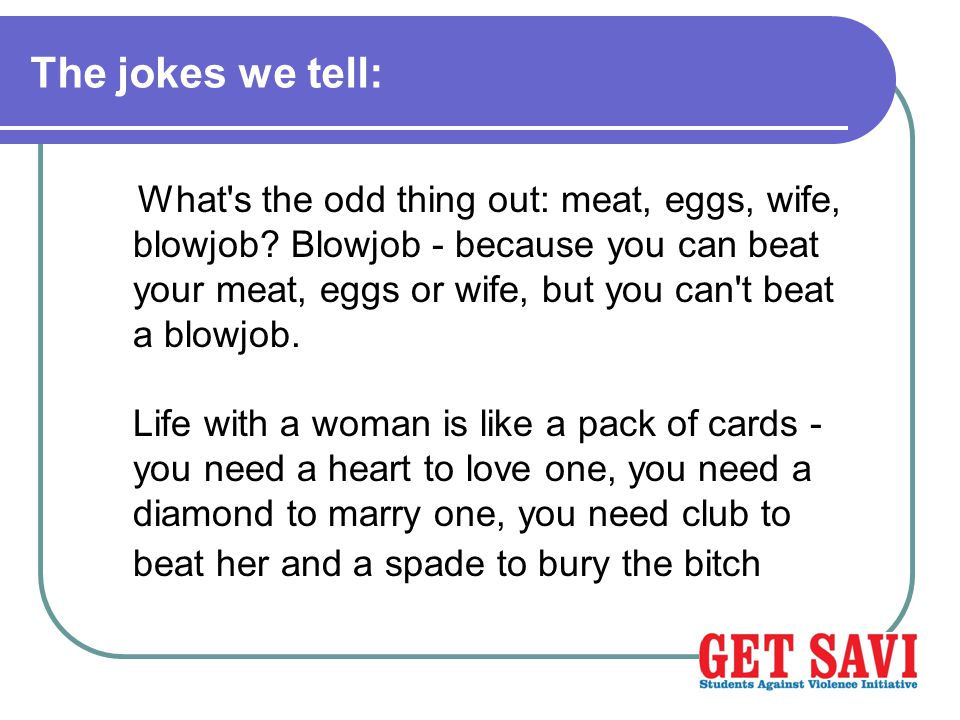 The jokes we tell:

What's the odd thing out: meat, eggs, wife, blowjob? Blowjob - because you can beat your meat, eggs or wife, but you can't beat a blowjob.

Life with a woman is like a pack of cards - you need a heart to love one, you need a diamond to marry one, you need club to beat her and a spade to bury the bitch

GET SAVI
Students Against Violence Initiative